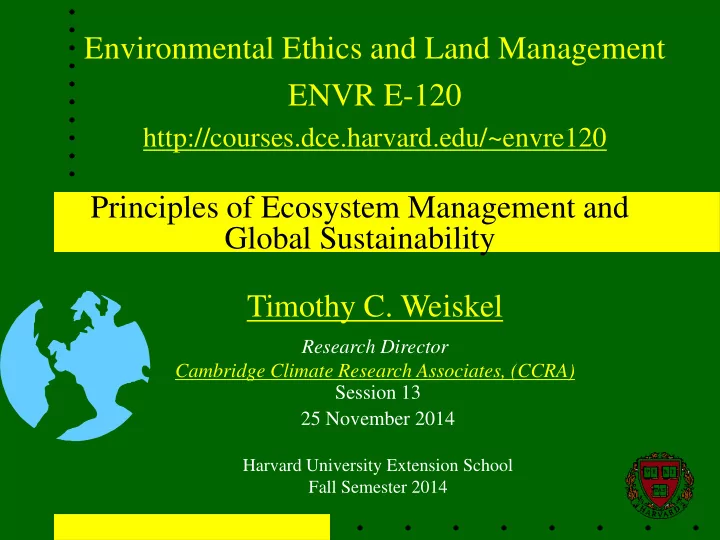 Environmental Ethics and Land Management

ENVR E-120

http://courses.dce.harvard.edu/~envre120

Principles of Ecosystem Management and Global Sustainability

Timothy C. Weiskel

Research Director

Cambridge Climate Research Associates, (CCRA)

Session 13

25 November 2014

Harvard University Extension School

Fall Semester 2014

HARVARD